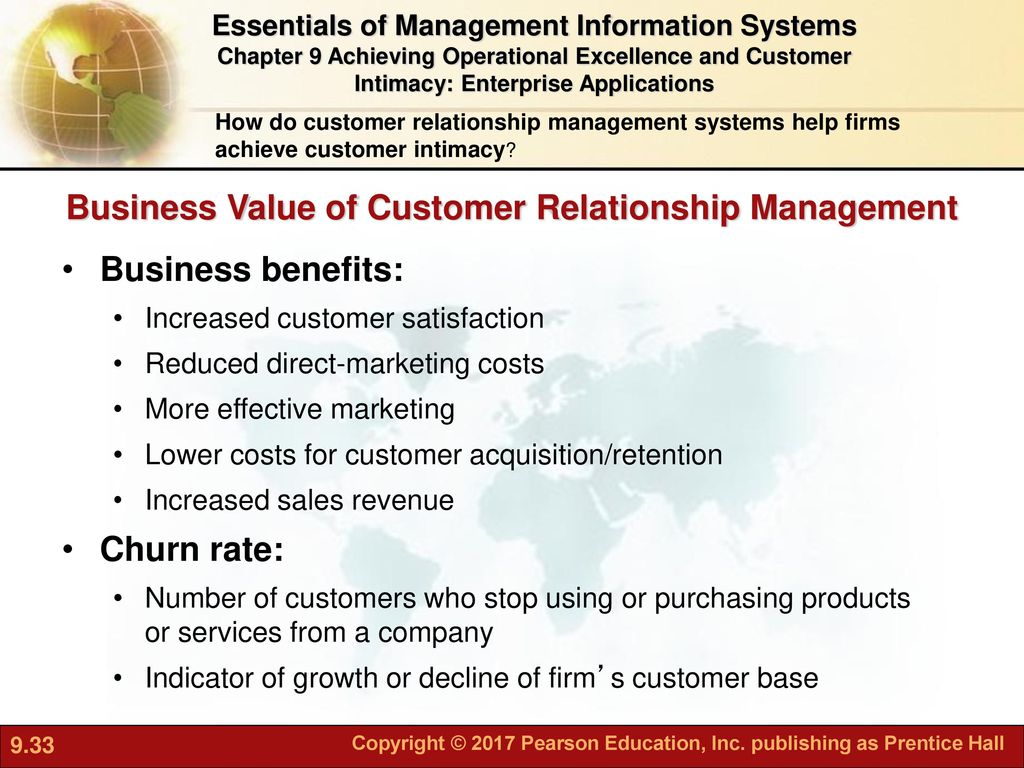 Essentials of Management Information Systems
Chapter 9 Achieving Operational Excellence and Customer Intimacy: Enterprise Applications

How do customer relationship management systems help firms achieve customer intimacy?

Business Value of Customer Relationship Management

• Business benefits:
• Increased customer satisfaction
• Reduced direct-marketing costs
• More effective marketing
• Lower costs for customer acquisition/retention
• Increased sales revenue
• Churn rate:
• Number of customers who stop using or purchasing products or services from a company
• Indicator of growth or decline of firm’s customer base

9.33

Copyright © 2017 Pearson Education, Inc. publishing as Prentice Hall